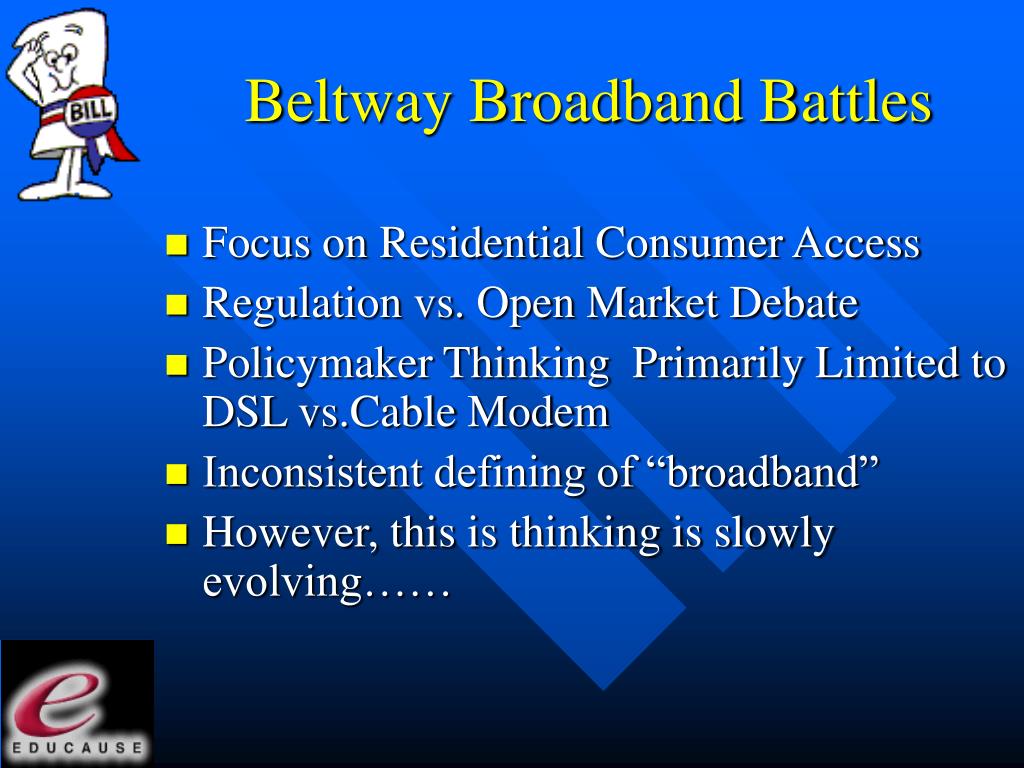 BILL

Beltway Broadband Battles

- Focus on Residential Consumer Access
- Regulation vs. Open Market Debate
- Policymaker Thinking  Primarily Limited to DSL vs.Cable Modem
- Inconsistent defining of “broadband”
- However, this is thinking is slowly evolving……

e
EDUCAUSE